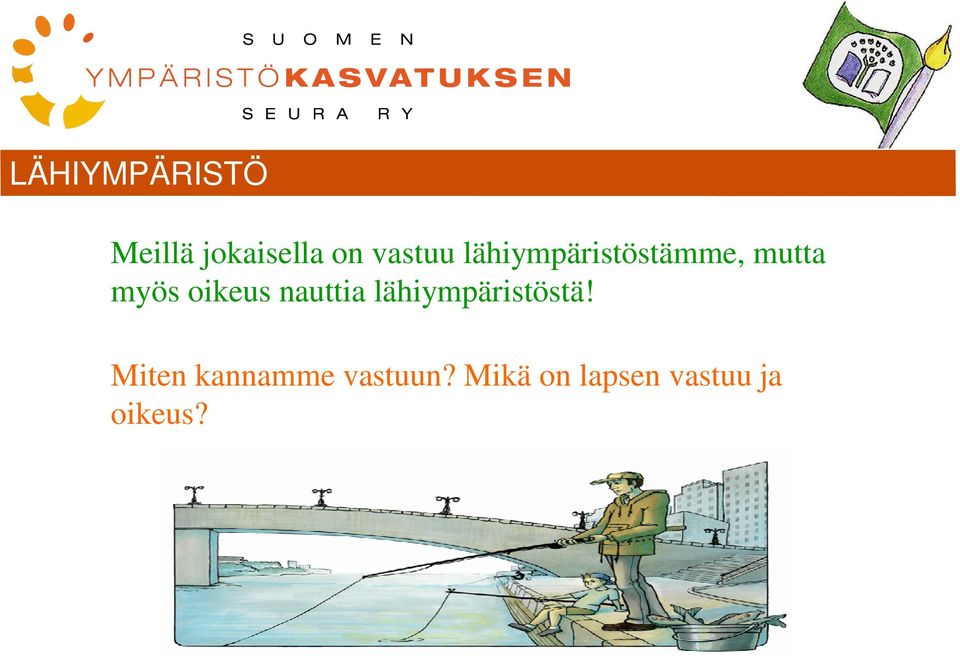 SUOMEN
YMPÄRISTÖKASVATUKSEN
SEURA RY

LÄHIYMPÄRISTÖ

Meillä jokaisella on vastuu lähiympäristöstämme, mutta myös oikeus nauttia lähiympäristöstä!

Miten kannamme vastuun? Mikä on lapsen vastuu ja oikeus?